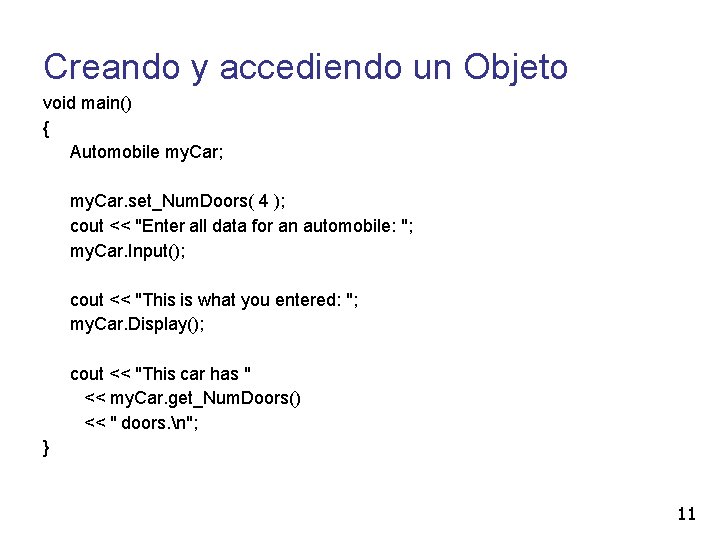 Creando y accediendo un Objeto

void main()
{
    Automobile myCar;

    myCar.set_NumDoors( 4 );
    cout << "Enter all data for an automobile: ";
    myCar.Input();

    cout << "This is what you entered: ";
    myCar.Display();

    cout << "This car has "
      << myCar.get_NumDoors()
      << " doors.\n";
}

11